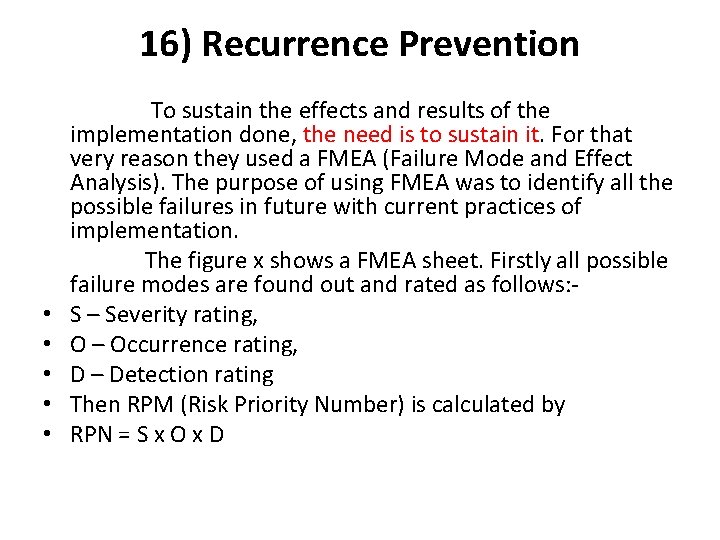 16) Recurrence Prevention

To sustain the effects and results of the implementation done, the need is to sustain it. For that very reason they used a FMEA (Failure Mode and Effect Analysis). The purpose of using FMEA was to identify all the possible failures in future with current practices of implementation.

The figure x shows a FMEA sheet. Firstly all possible failure modes are found out and rated as follows:-

• S – Severity rating,
• O – Occurrence rating,
• D – Detection rating
• Then RPM (Risk Priority Number) is calculated by
• RPN = S x O x D